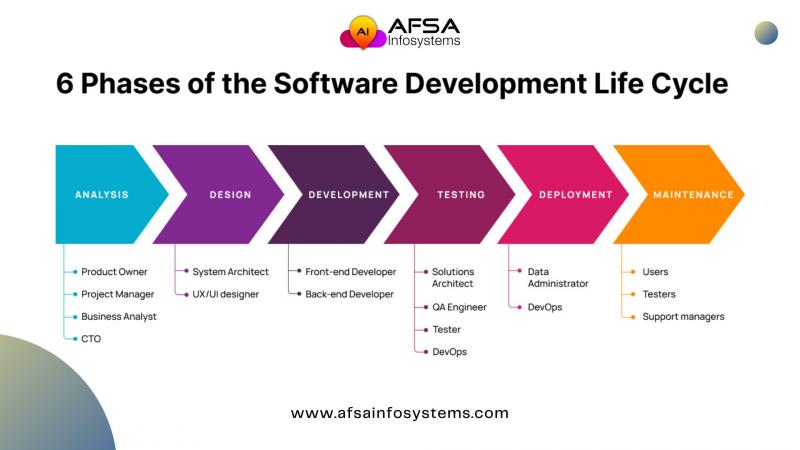 AI AFSA Infosystems

6 Phases of the Software Development Life Cycle

ANALYSIS

Product Owner
Project Manager
Business Analyst
CTO

DESIGN

System Architect
UX/UI designer

DEVELOPMENT

Front-end Developer
Back-end Developer

TESTING

Solutions Architect
QA Engineer
Tester
DevOps

DEPLOYMENT

Data Administrator
DevOps

MAINTENANCE

Users
Testers
Support managers

www.afsainfosystems.com